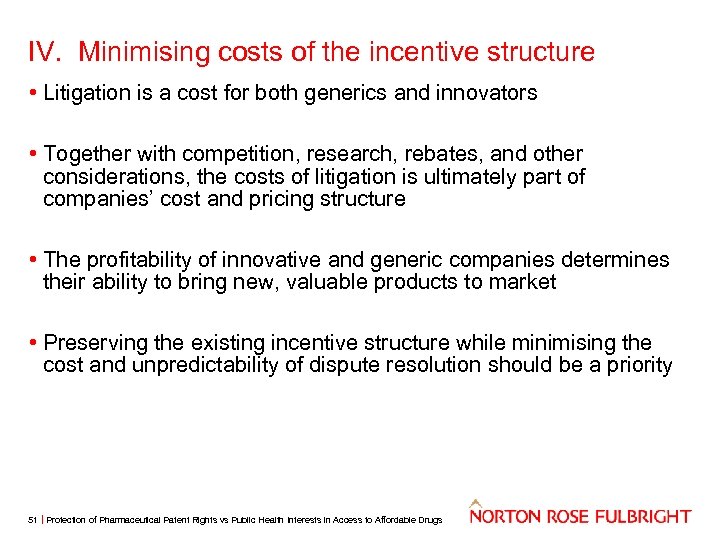 IV. Minimising costs of the incentive structure

• Litigation is a cost for both generics and innovators

• Together with competition, research, rebates, and other considerations, the costs of litigation is ultimately part of companies' cost and pricing structure

• The profitability of innovative and generic companies determines their ability to bring new, valuable products to market

• Preserving the existing incentive structure while minimising the cost and unpredictability of dispute resolution should be a priority

51 | Protection of Pharmaceutical Patent Rights vs Public Health Interests in Access to Affordable Drugs

NORTON ROSE FULBRIGHT